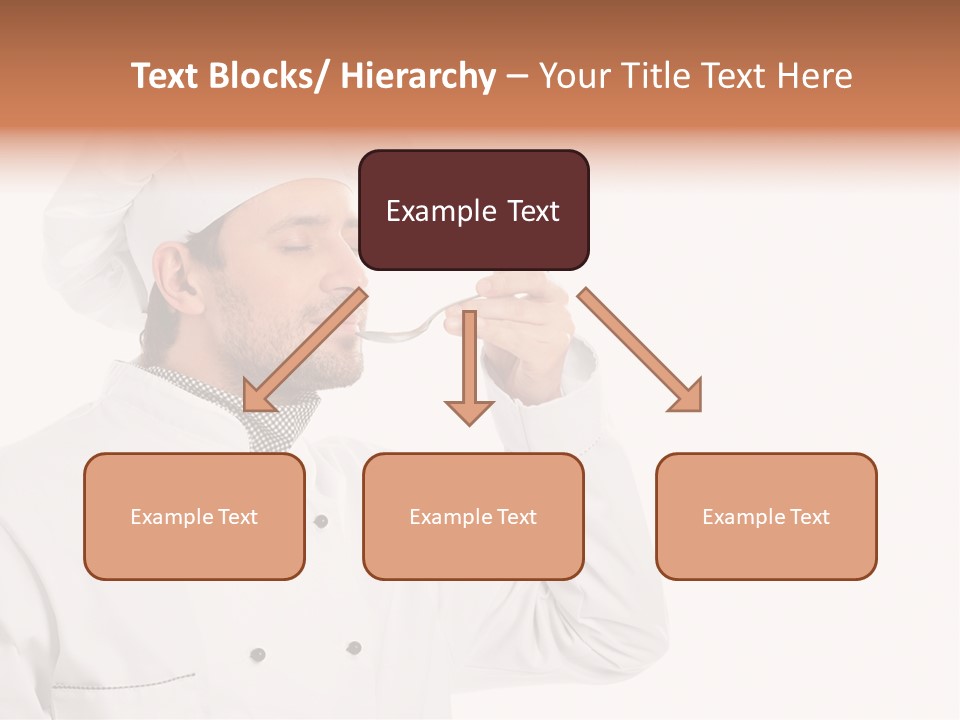 Text Blocks/ Hierarchy – Your Title Text Here

Example Text

Example Text

Example Text

Example Text